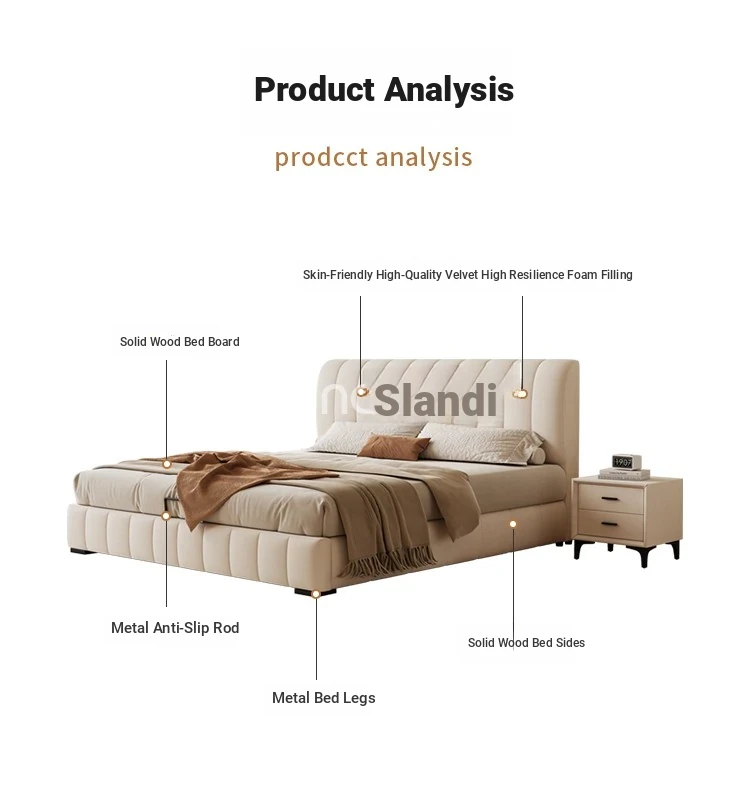 Product Analysis

prodcct analysis

Skin-Friendly High-Quality Velvet High Resilience Foam Filling

Solid Wood Bed Board

Slandi

19:07

Metal Anti-Slip Rod

Solid Wood Bed Sides

Metal Bed Legs